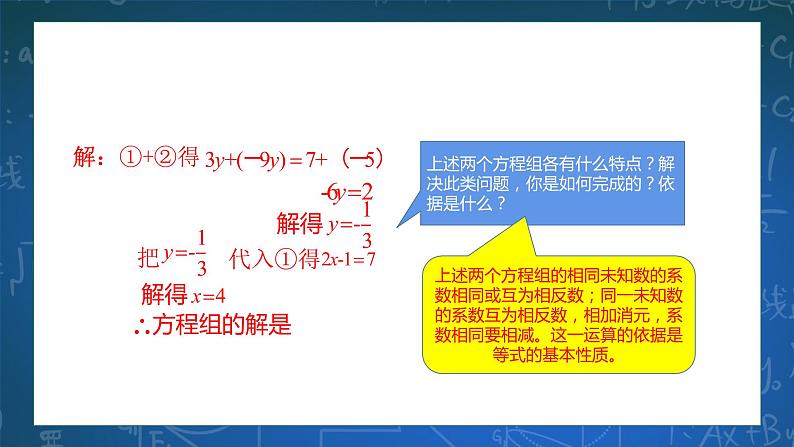 解：①+②得 $3y+(-9y)=7+(-5)$

$-6y=2$

解得 $y=-\frac{1}{3}$

把 $y=-\frac{1}{3}$ 代入①得 $2x-1=7$

解得 $x=4$

∴方程组的解是

上述两个方程组各有什么特点？解决此类问题，你是如何完成的？依据是什么？

上述两个方程组的相同未知数的系数相同或互为相反数；同一未知数的系数互为相反数，相加消元，系数相同要相减。这一运算的依据是等式的基本性质。